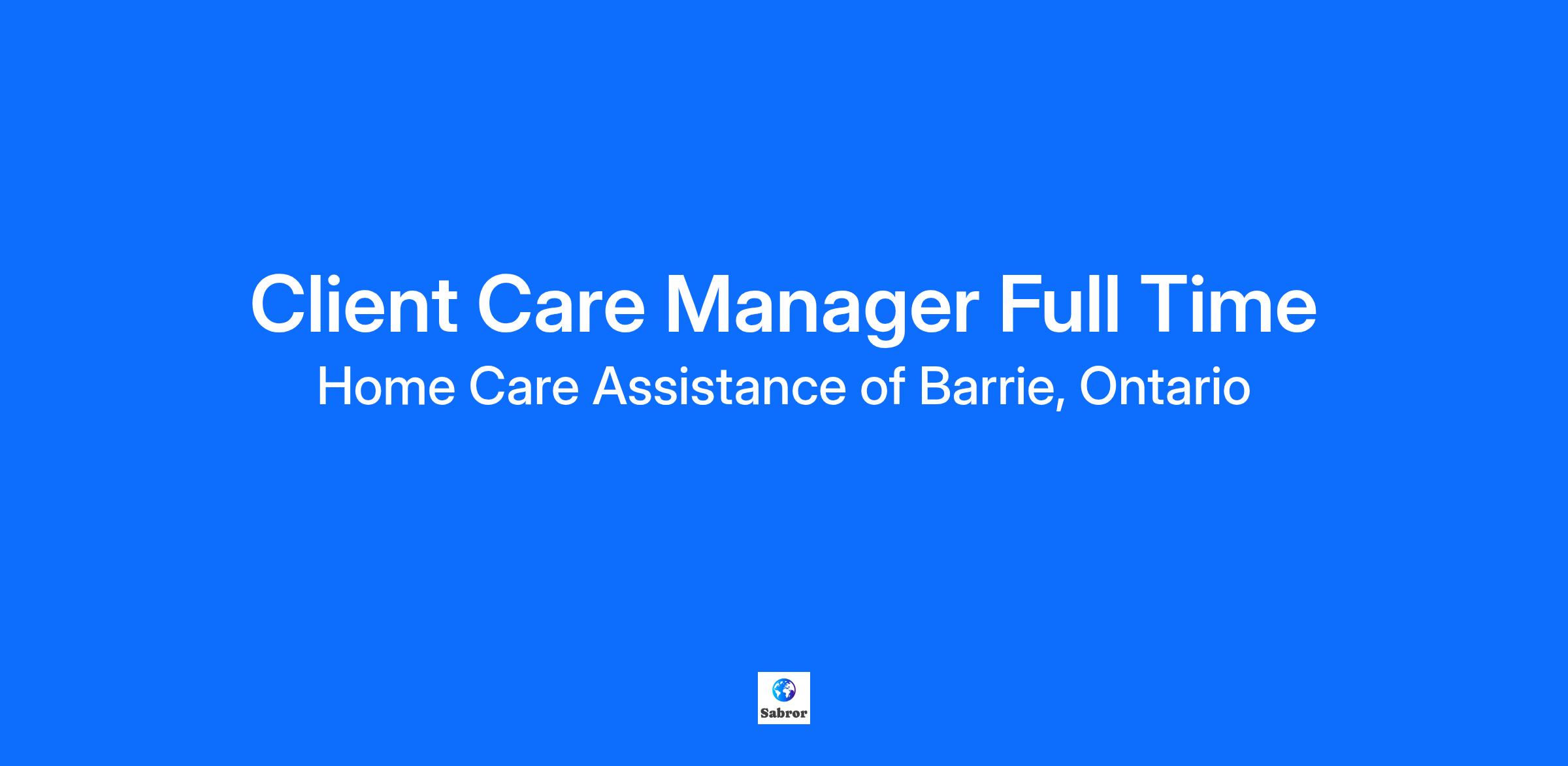 Client Care Manager Full Time
Home Care Assistance of Barrie, Ontario

Sabror